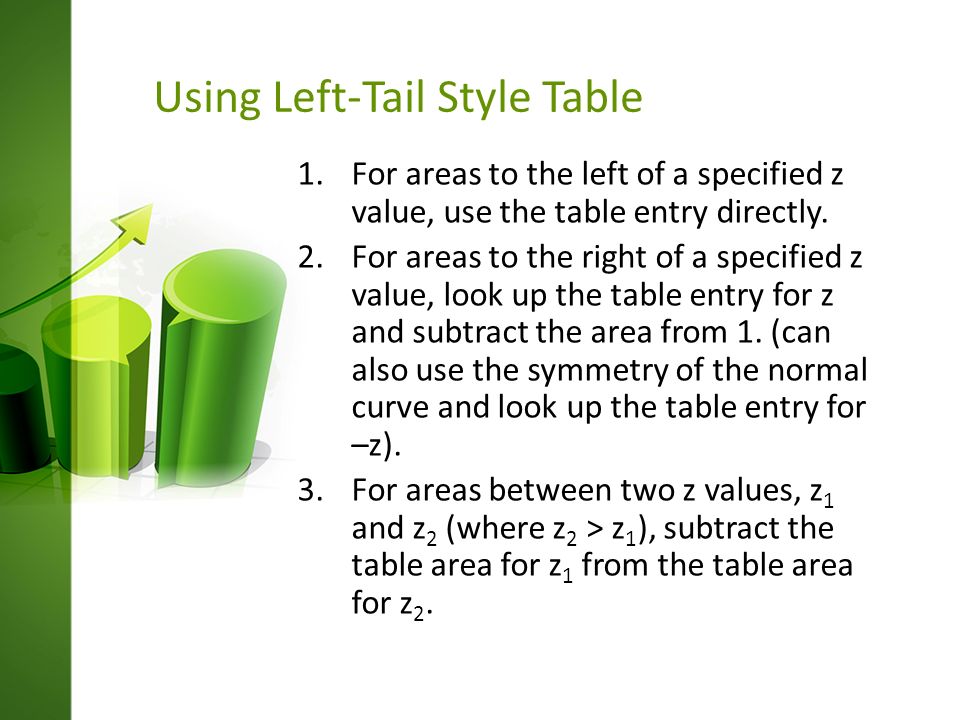 Using Left-Tail Style Table

1. For areas to the left of a specified z value, use the table entry directly.
2. For areas to the right of a specified z value, look up the table entry for z and subtract the area from 1. (can also use the symmetry of the normal curve and look up the table entry for –z).
3. For areas between two z values, $z_1$ and $z_2$ (where $z_2 > z_1$), subtract the table area for $z_1$ from the table area for $z_2$.